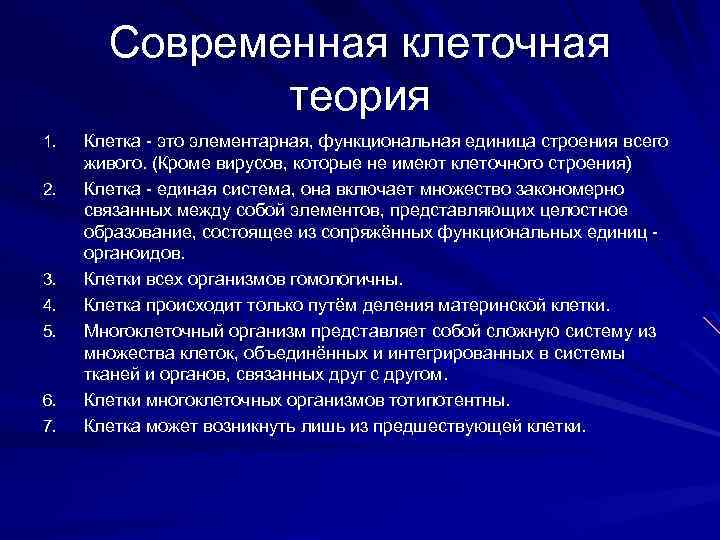 Современная клеточная теория

1. Клетка - это элементарная, функциональная единица строения всего живого. (Кроме вирусов, которые не имеют клеточного строения)
2. Клетка - единая система, она включает множество закономерно связанных между собой элементов, представляющих целостное образование, состоящее из сопряжённых функциональных единиц - органоидов.
3. Клетки всех организмов гомологичны.
4. Клетка происходит только путём деления материнской клетки.
5. Многоклеточный организм представляет собой сложную систему из множества клеток, объединённых и интегрированных в системы тканей и органов, связанных друг с другом.
6. Клетки многоклеточных организмов тотипотентны.
7. Клетка может возникнуть лишь из предшествующей клетки.